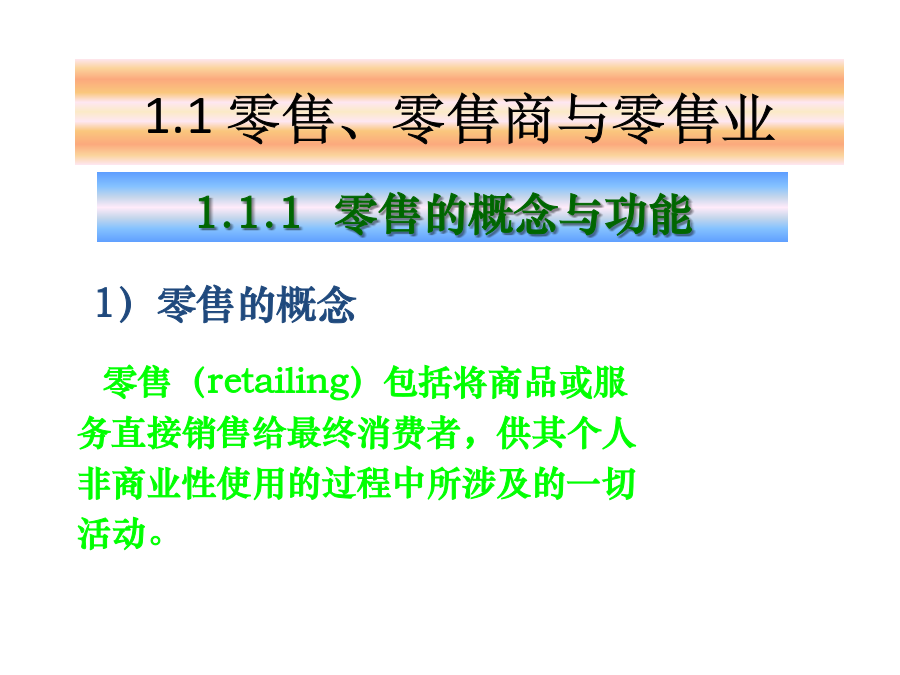 1.1 零售、零售商与零售业

1.1.1 零售的概念与功能

1）零售的概念

零售（retailing）包括将商品或服务直接销售给最终消费者，供其个人非商业性使用的过程中所涉及的一切活动。